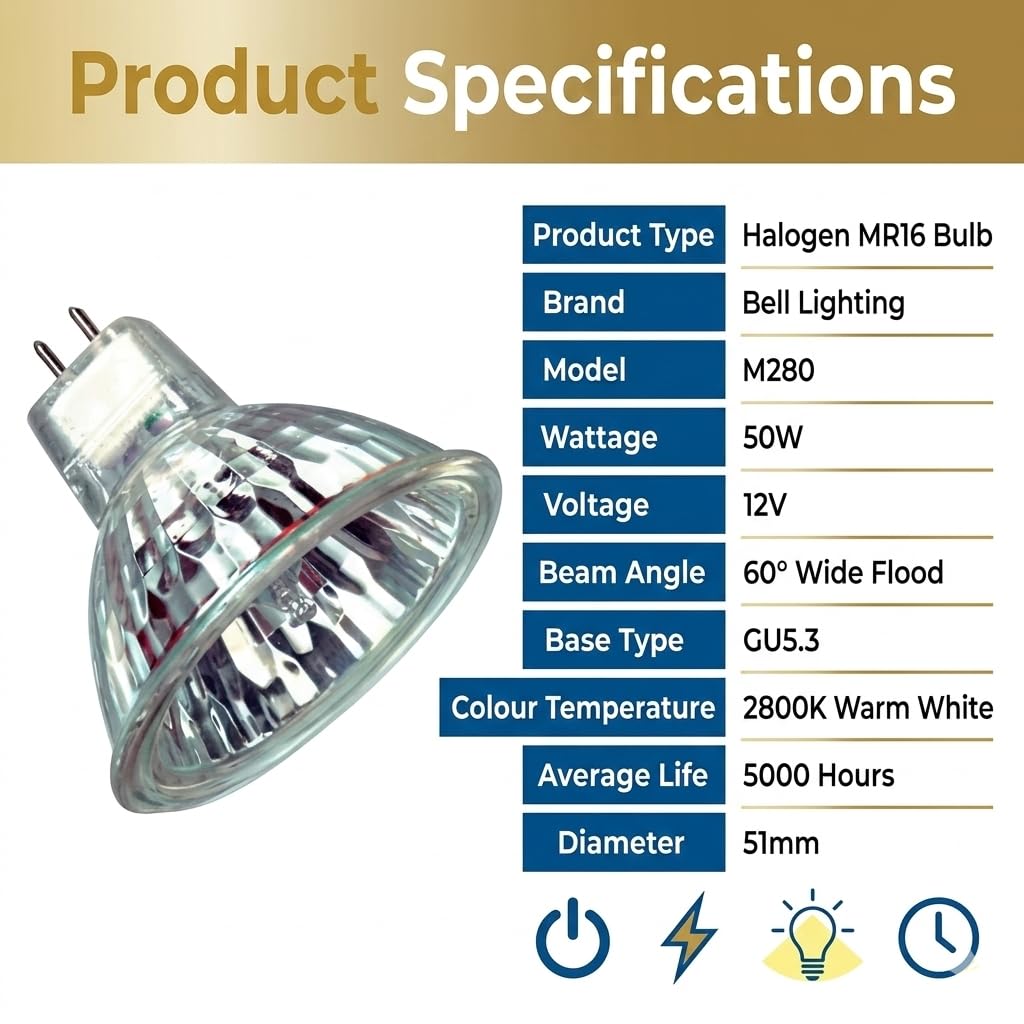 Product Specifications

| Product Type | Halogen MR16 Bulb |
|---|---|
| Brand | Bell Lighting |
| Model | M280 |
| Wattage | 50W |
| Voltage | 12V |
| Beam Angle | 60° Wide Flood |
| Base Type | GU5.3 |
| Colour Temperature | 2800K Warm White |
| Average Life | 5000 Hours |
| Diameter | 51mm |